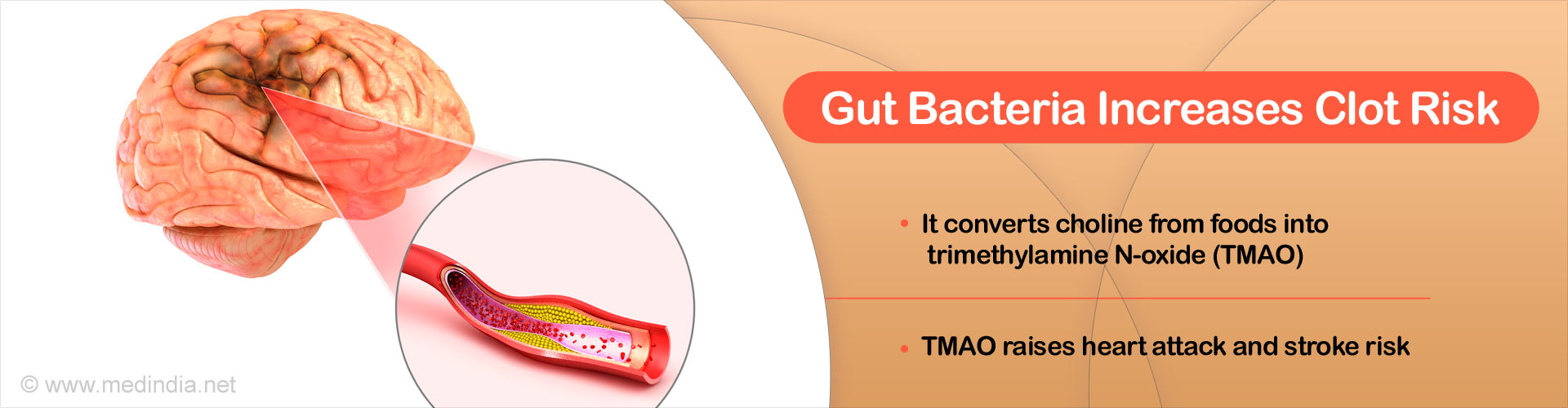 Gut Bacteria Increases Clot Risk

• It converts choline from foods into trimethylamine N-oxide (TMAO)

• TMAO raises heart attack and stroke risk

© www.medindia.net